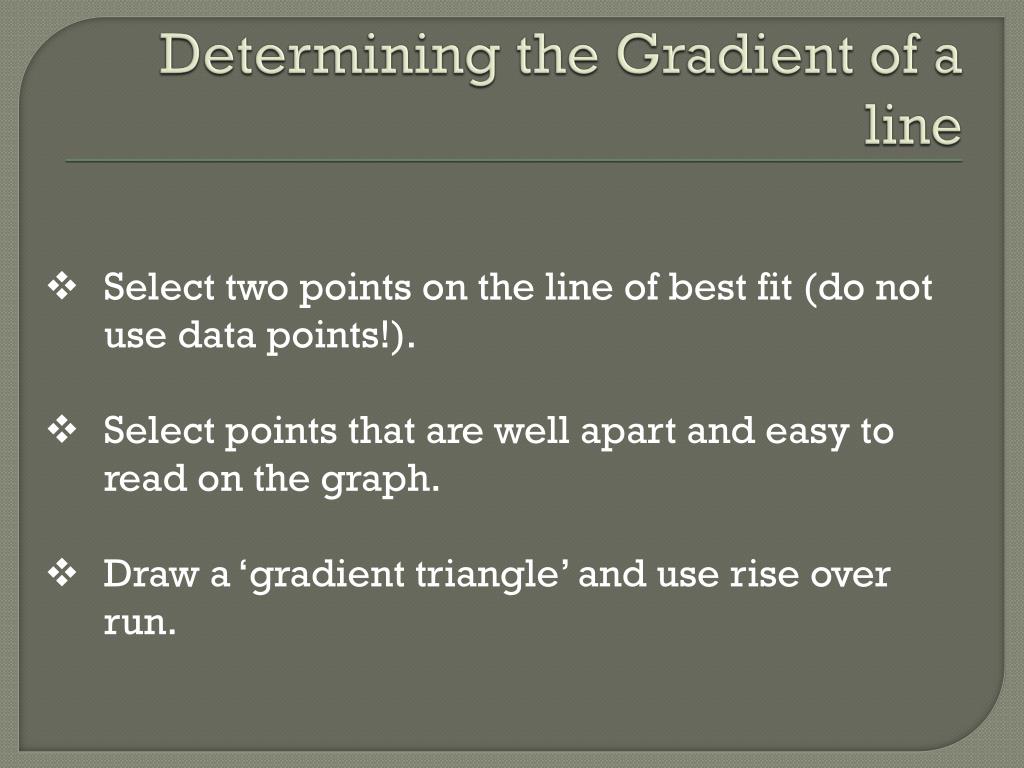 Determining the Gradient of a line

❖ Select two points on the line of best fit (do not use data points!).

❖ Select points that are well apart and easy to read on the graph.

❖ Draw a ‘gradient triangle’ and use rise over run.